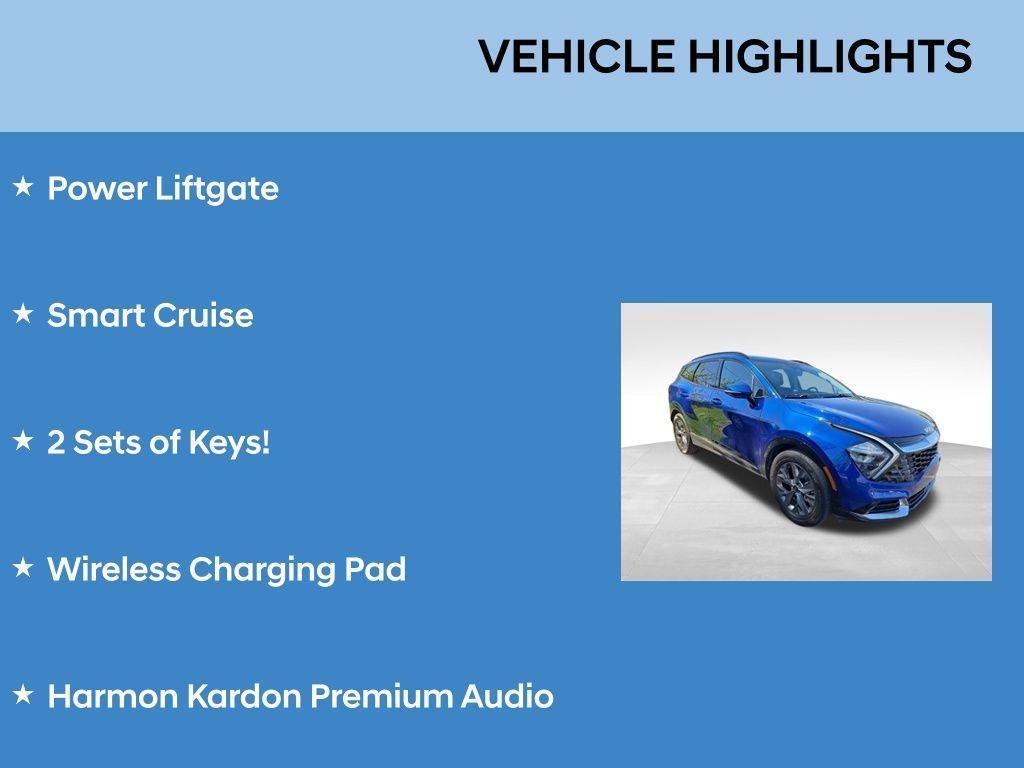 VEHICLE HIGHLIGHTS

★ Power Liftgate

★ Smart Cruise

★ 2 Sets of Keys!

★ Wireless Charging Pad

★ Harmon Kardon Premium Audio